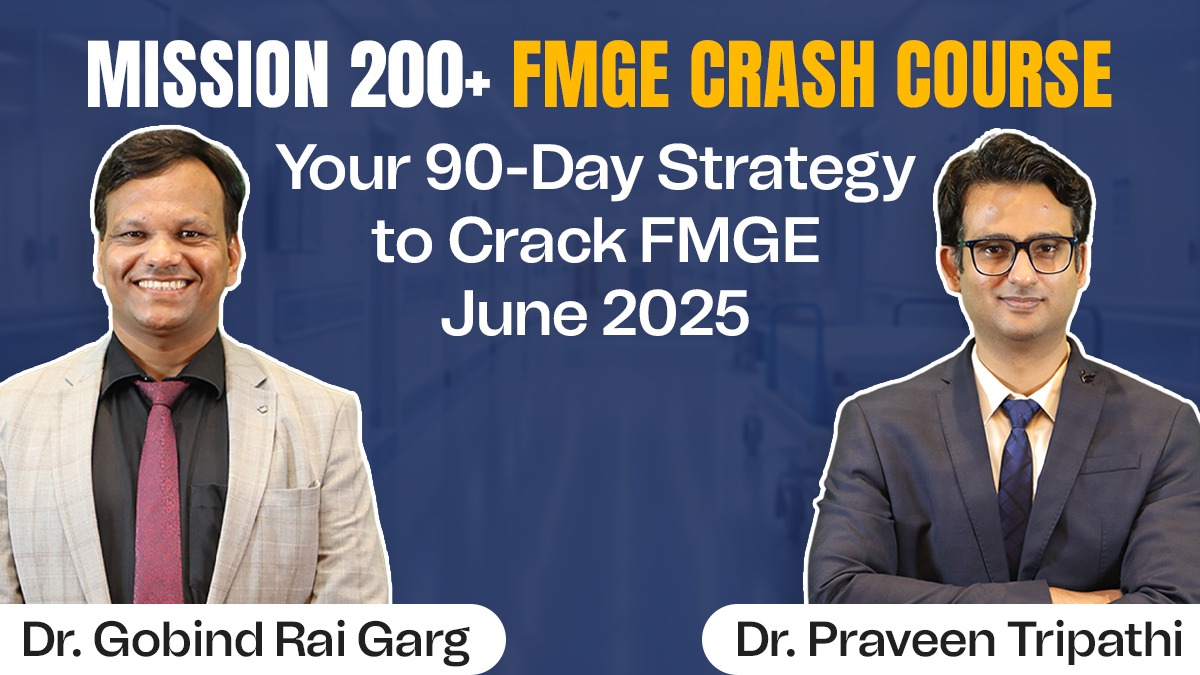 MISSION 200+ FMGE CRASH COURSE

Your 90-Day Strategy to Crack FMGE June 2025

Dr. Gobind Rai Garg

Dr. Praveen Tripathi